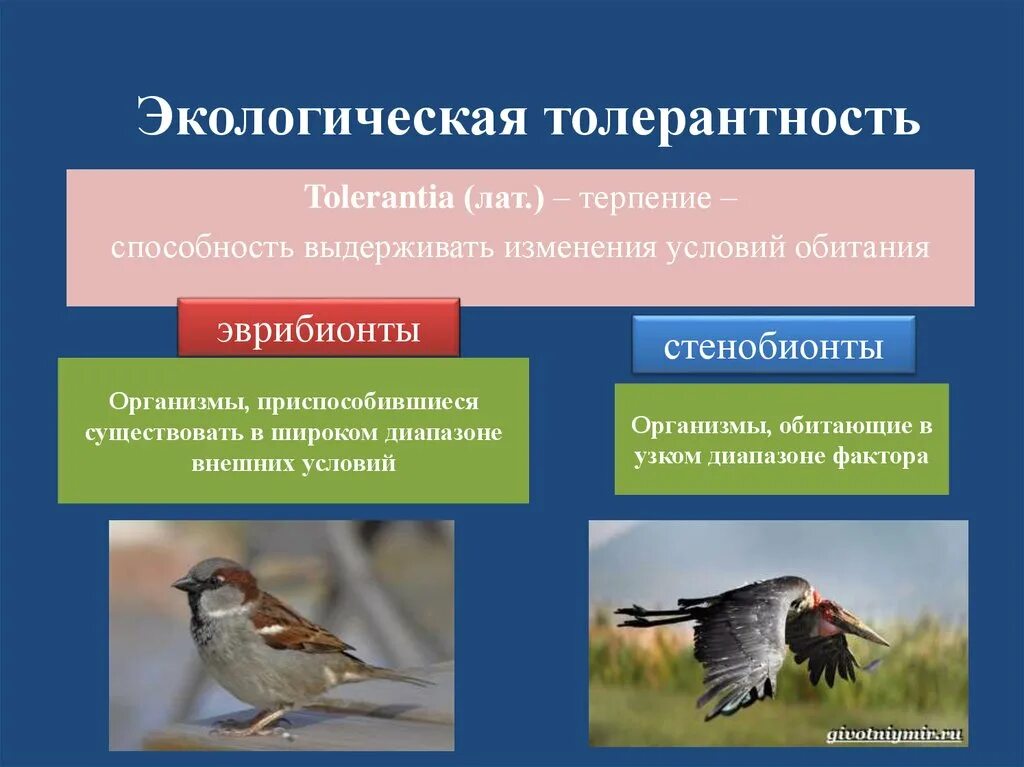 Экологическая толерантность

Tolerantia (лат.) – терпение – способность выдерживать изменения условий обитания

эврибионты

Организмы, приспособившиеся существовать в широком диапазоне внешних условий

стенобионты

Организмы, обитающие в узком диапазоне фактора

givotniymir.ru